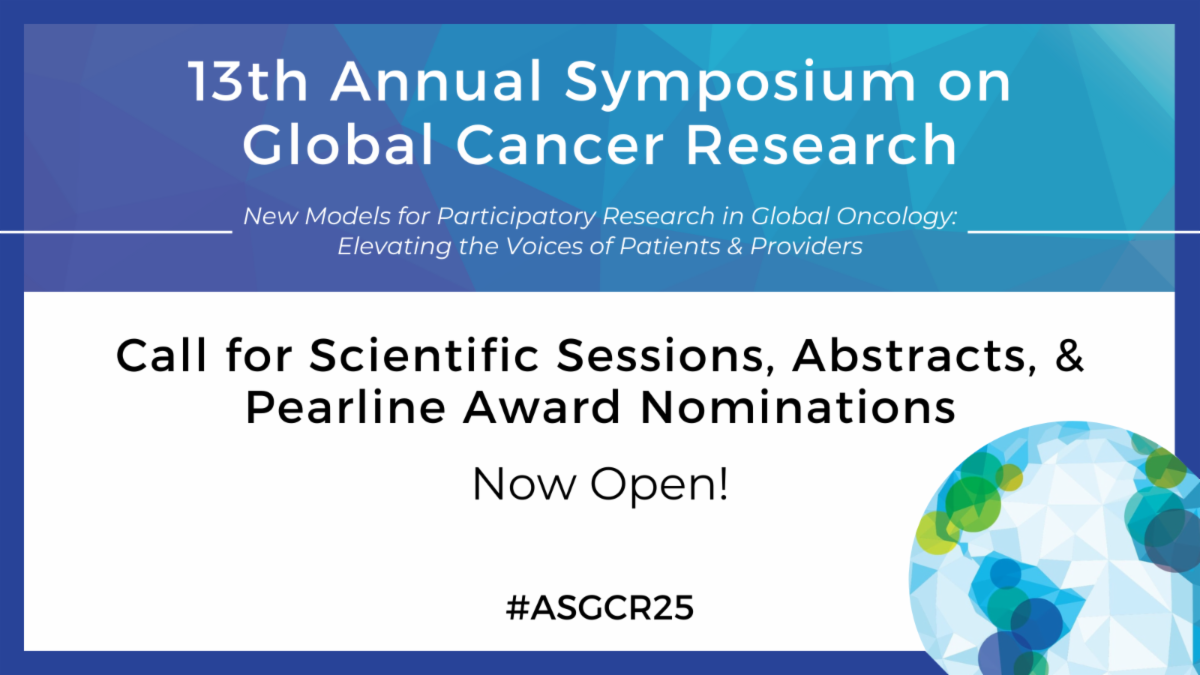 13th Annual Symposium on Global Cancer Research

New Models for Participatory Research in Global Oncology: Elevating the Voices of Patients & Providers

Call for Scientific Sessions, Abstracts, & Pearline Award Nominations

Now Open!

#ASGCR25